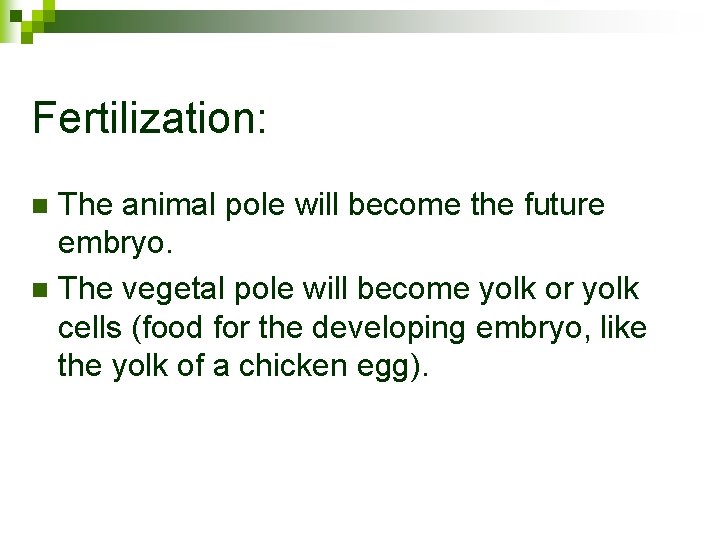 Fertilization:

The animal pole will become the future embryo.

The vegetal pole will become yolk or yolk cells (food for the developing embryo, like the yolk of a chicken egg).